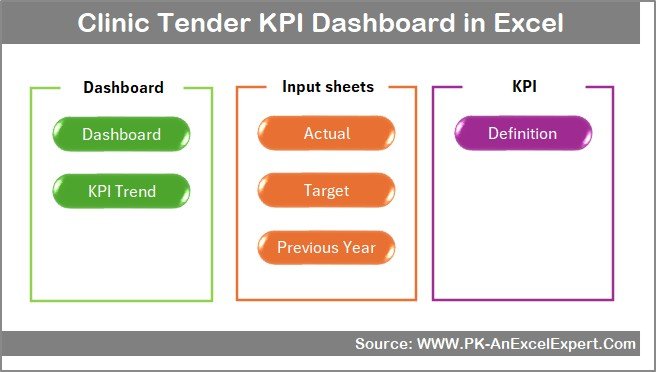 Clinic Tender KPI Dashboard in Excel

Dashboard

Dashboard

KPI Trend

Input sheets

Actual

Target

Previous Year

KPI

Definition

Source: WWW.PK-AnExcelExpert.Com